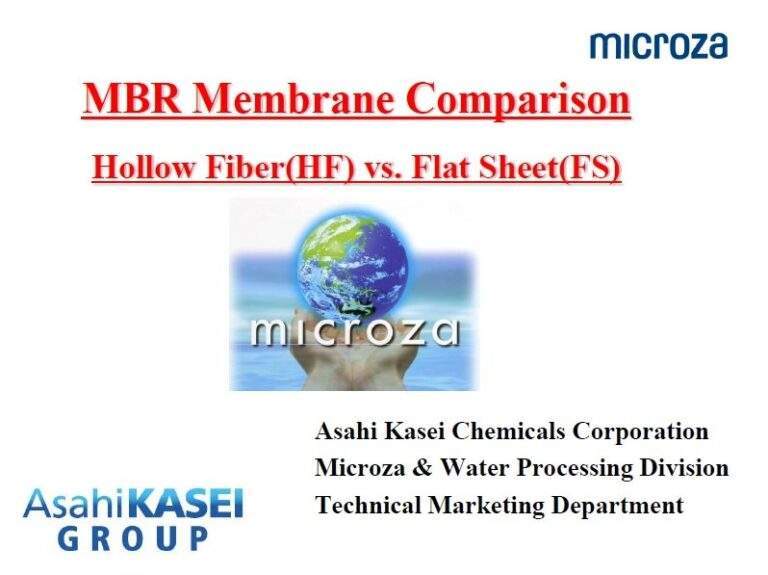 microza

MBR Membrane Comparison

Hollow Fiber(HF) vs. Flat Sheet(FS)

microza

Asahi Kasei Chemicals Corporation
Microza & Water Processing Division
Technical Marketing Department

AsahiKASEI
GROUP